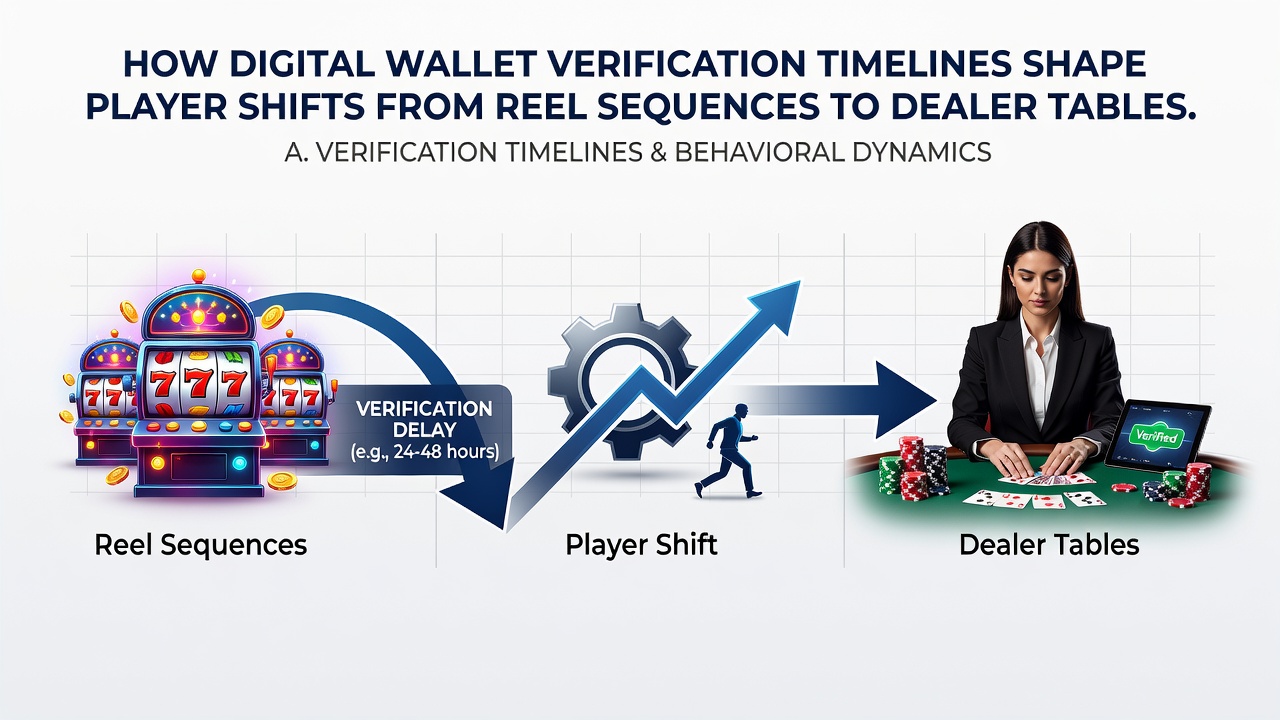 HOW DIGITAL WALLET VERIFICATION TIMELINES SHAPE PLAYER SHIFTS FROM REEL SEQUENCES TO DEALER TABLES.

A. VERIFICATION TIMELINES & BEHAVIORAL DYNAMICS

777

777

777

VERIFICATION DELAY
(e.g., 24-48 hours)

Verified

Reel Sequences

Player Shift

Dealer Tables